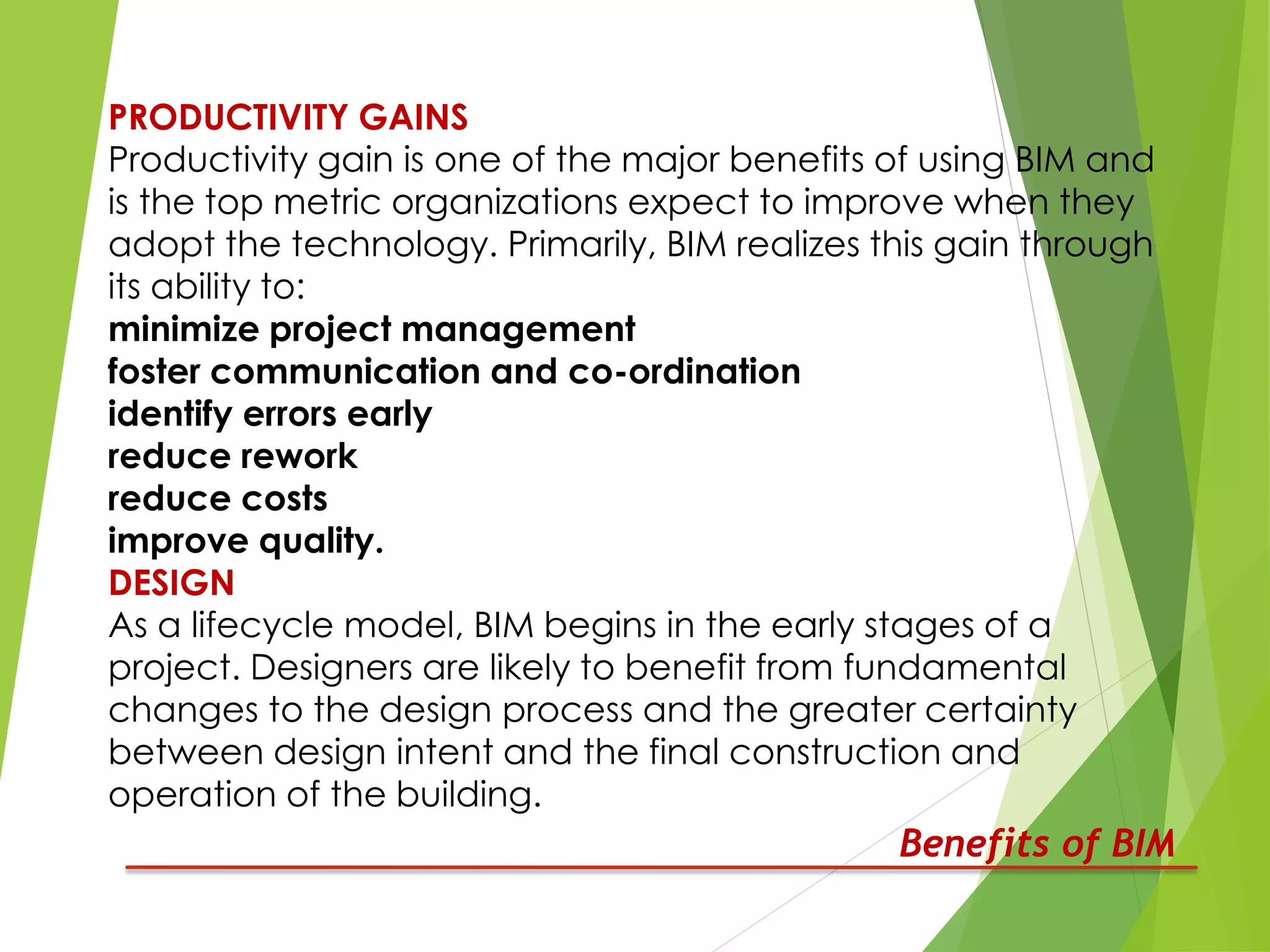 PRODUCTIVITY GAINS
Productivity gain is one of the major benefits of using BIM and is the top metric organizations expect to improve when they adopt the technology. Primarily, BIM realizes this gain through its ability to:
minimize project management
foster communication and co-ordination
identify errors early
reduce rework
reduce costs
improve quality.
DESIGN
As a lifecycle model, BIM begins in the early stages of a project. Designers are likely to benefit from fundamental changes to the design process and the greater certainty between design intent and the final construction and operation of the building.

Benefits of BIM